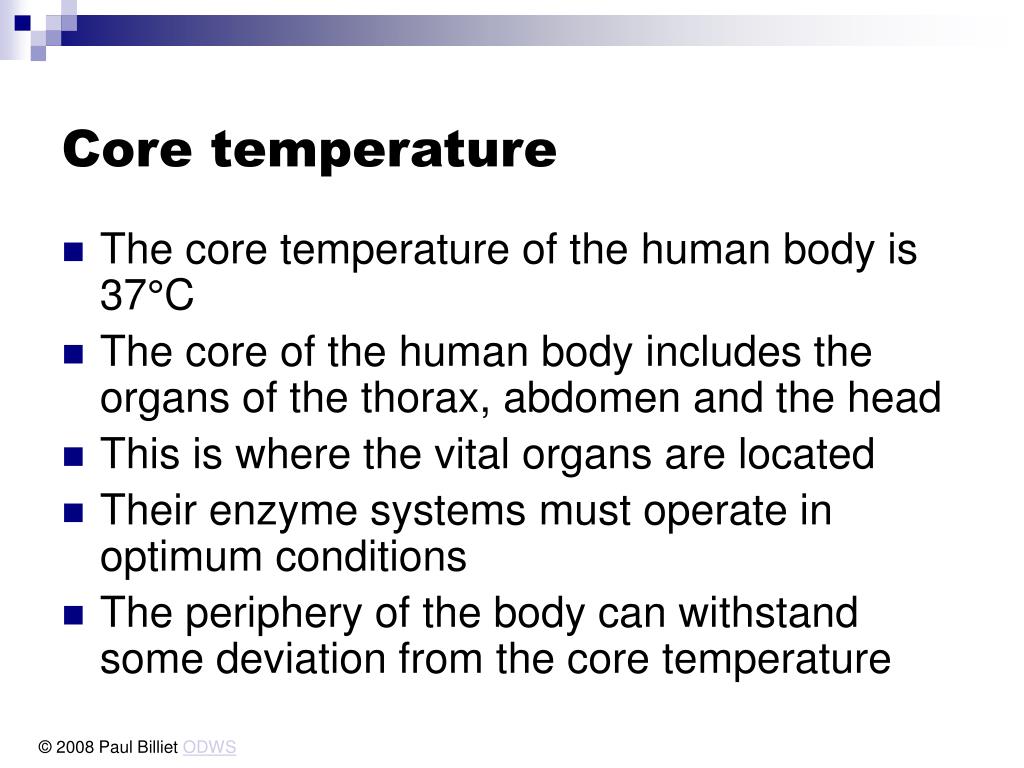 Core temperature

- The core temperature of the human body is 37°C
- The core of the human body includes the organs of the thorax, abdomen and the head
- This is where the vital organs are located
- Their enzyme systems must operate in optimum conditions
- The periphery of the body can withstand some deviation from the core temperature

© 2008 Paul Billiet ODWS